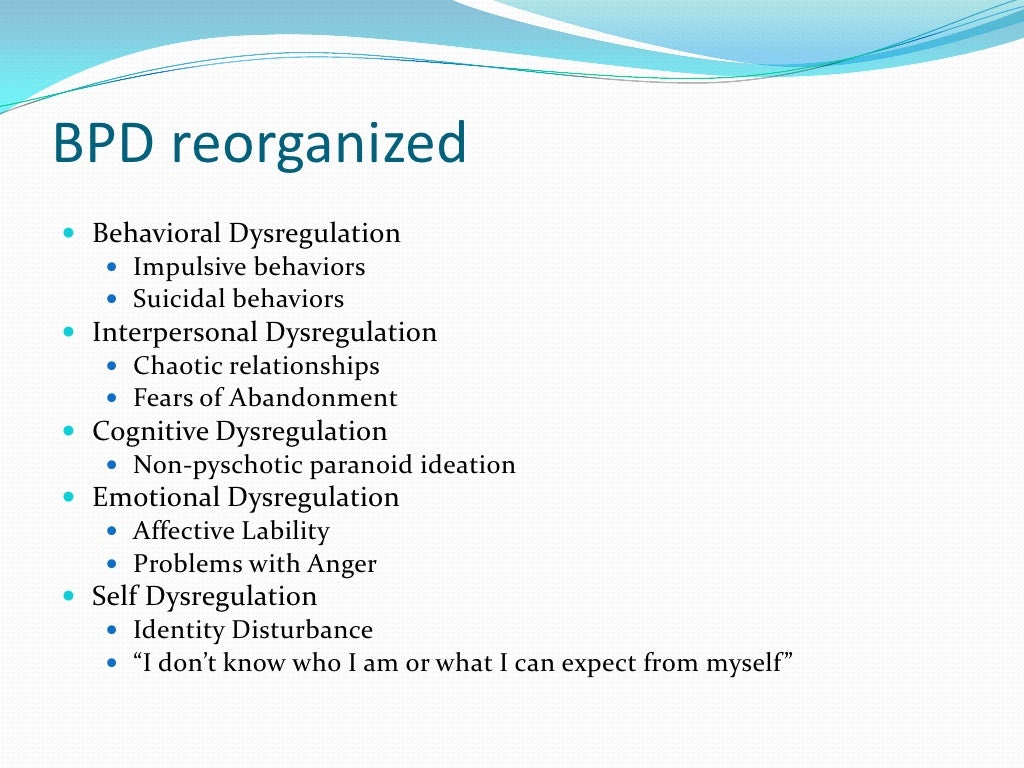 BPD reorganized

- Behavioral Dysregulation
  - Impulsive behaviors
  - Suicidal behaviors
- Interpersonal Dysregulation
  - Chaotic relationships
  - Fears of Abandonment
- Cognitive Dysregulation
  - Non-pyschotic paranoid ideation
- Emotional Dysregulation
  - Affective Lability
  - Problems with Anger
- Self Dysregulation
  - Identity Disturbance
  - “I don’t know who I am or what I can expect from myself”